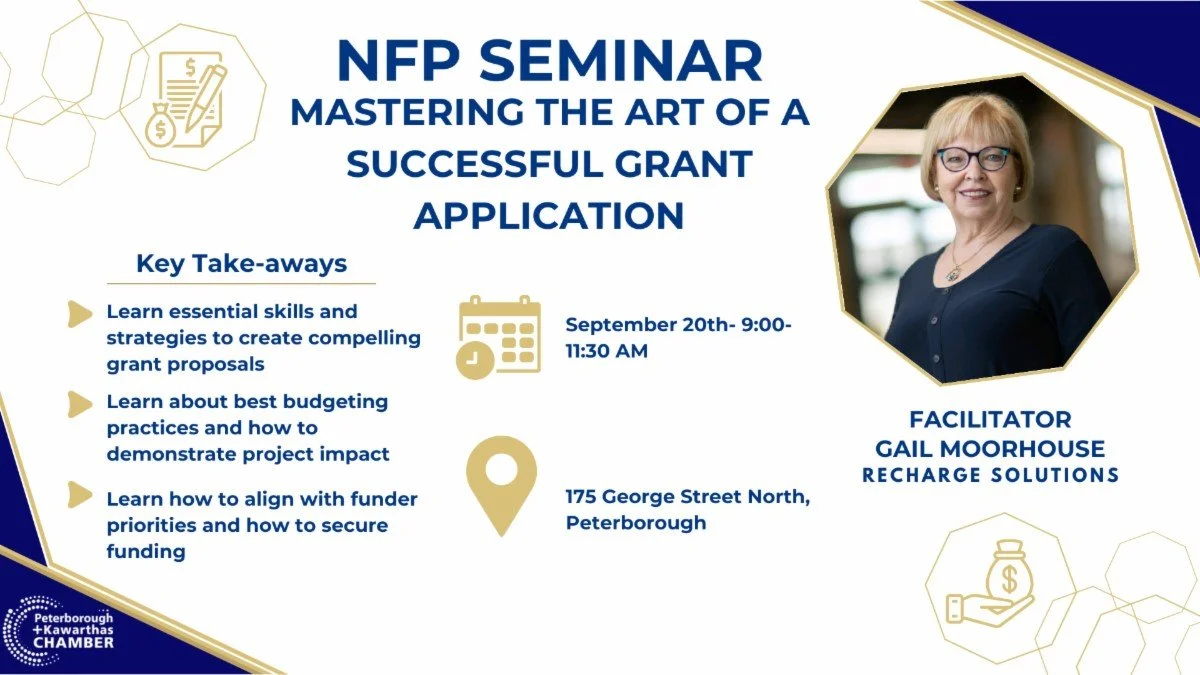 NFP SEMINAR
MASTERING THE ART OF A SUCCESSFUL GRANT APPLICATION

Key Take-aways

Learn essential skills and strategies to create compelling grant proposals

Learn about best budgeting practices and how to demonstrate project impact

Learn how to align with funder priorities and how to secure funding

September 20th- 9:00-11:30 AM

175 George Street North, Peterborough

FACILITATOR
GAIL MOORHOUSE
RECHARGE SOLUTIONS

Peterborough +Kawarthas CHAMBER